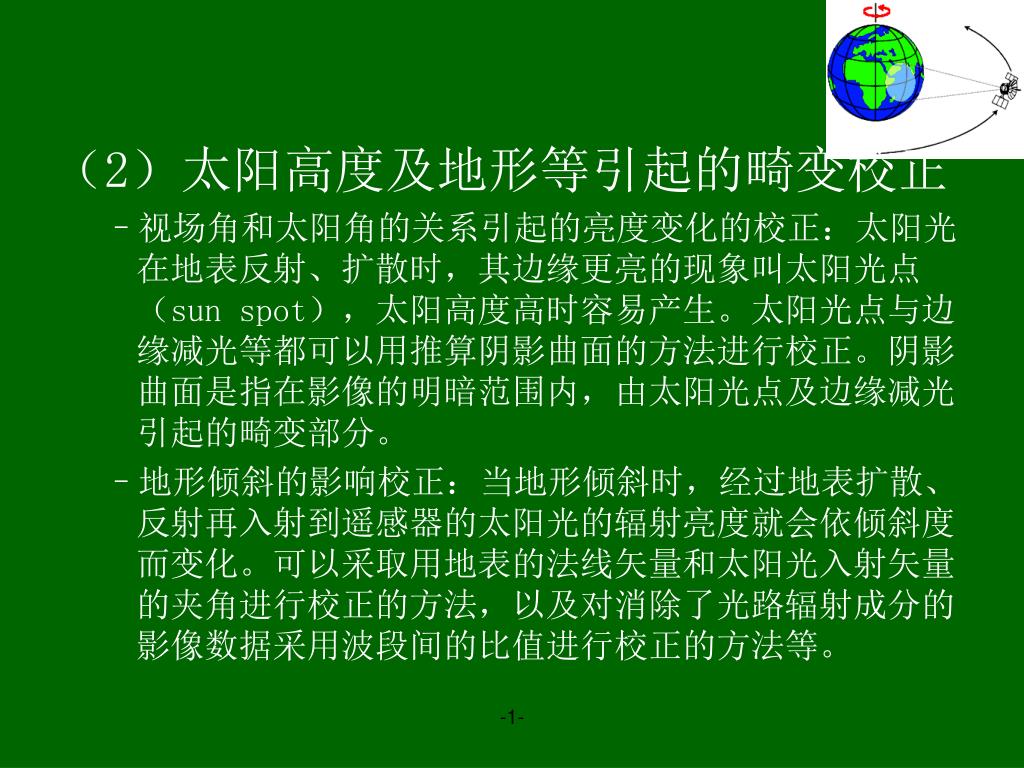 （2）太阳高度及地形等引起的畸变校正

– 视场角和太阳角的关系引起的亮度变化的校正：太阳光在地表反射、扩散时，其边缘更亮的现象叫太阳光点（sun spot），太阳高度高时容易产生。太阳光点与边缘减光等都可以用推算阴影曲面的方法进行校正。阴影曲面是指在影像的明暗范围内，由太阳光点及边缘减光引起的畸变部分。

– 地形倾斜的影响校正：当地形倾斜时，经过地表扩散、反射再入射到遥感器的太阳光的辐射亮度就会依倾斜度而变化。可以采取用地表的法线矢量和太阳光入射矢量的夹角进行校正的方法，以及对消除了光路辐射成分的影像数据采用波段间的比值进行校正的方法等。

-1-